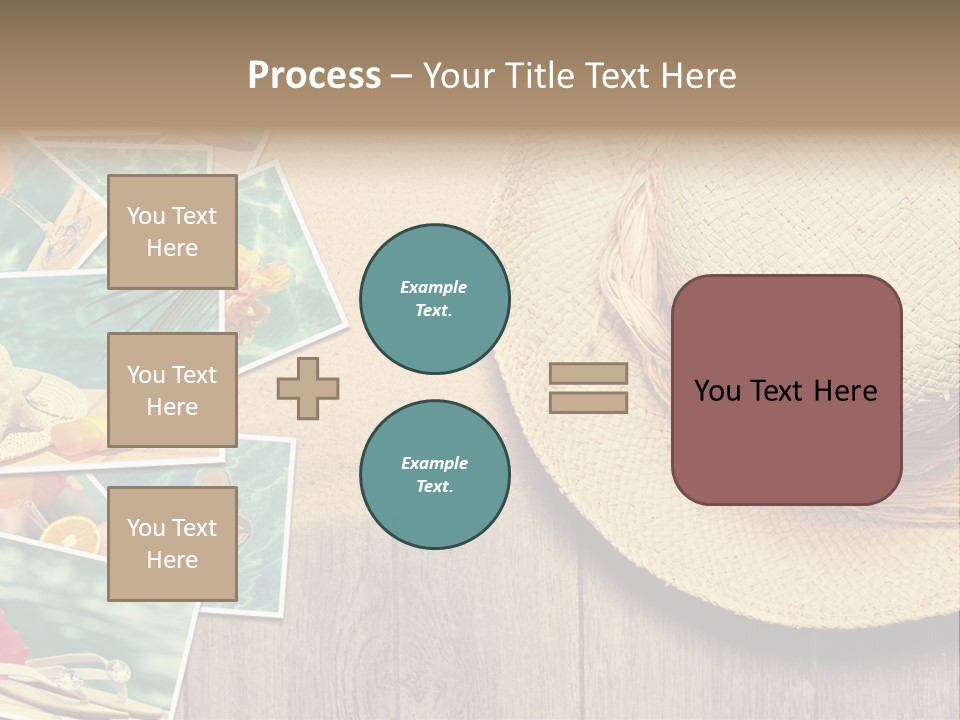 Process – Your Title Text Here

You Text Here

You Text Here

You Text Here

Example Text.

Example Text.

You Text Here